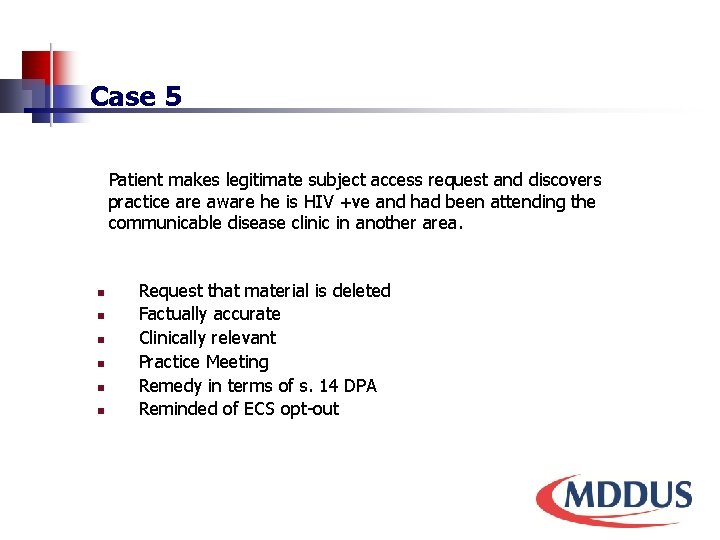 Case 5

Patient makes legitimate subject access request and discovers practice are aware he is HIV +ve and had been attending the communicable disease clinic in another area.

- Request that material is deleted
- Factually accurate
- Clinically relevant
- Practice Meeting
- Remedy in terms of s. 14 DPA
- Reminded of ECS opt-out

MDDUS